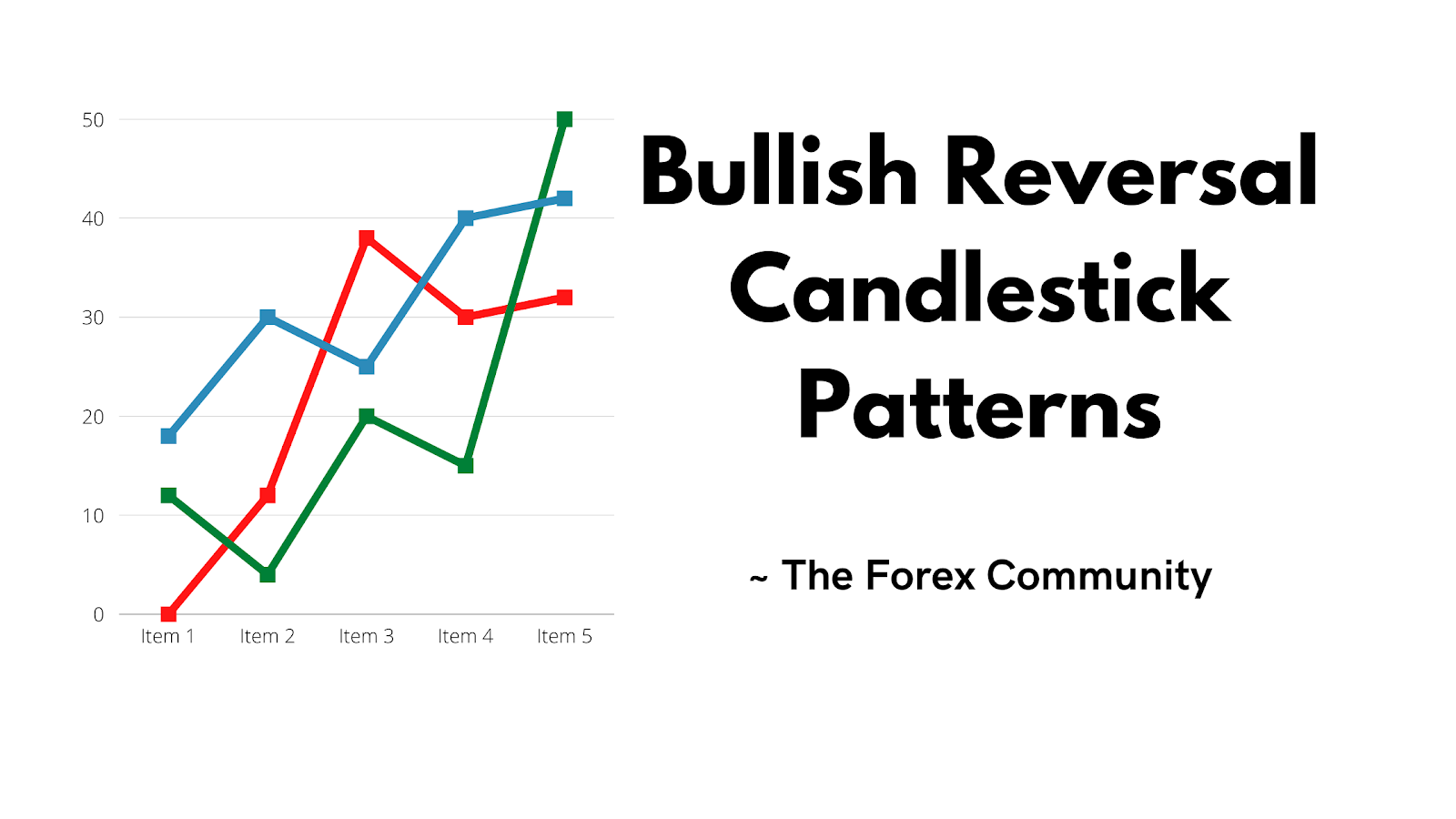 50
40
30
20
10
0
Item 1 Item 2 Item 3 Item 4 Item 5

Bullish Reversal Candlestick Patterns

~ The Forex Community